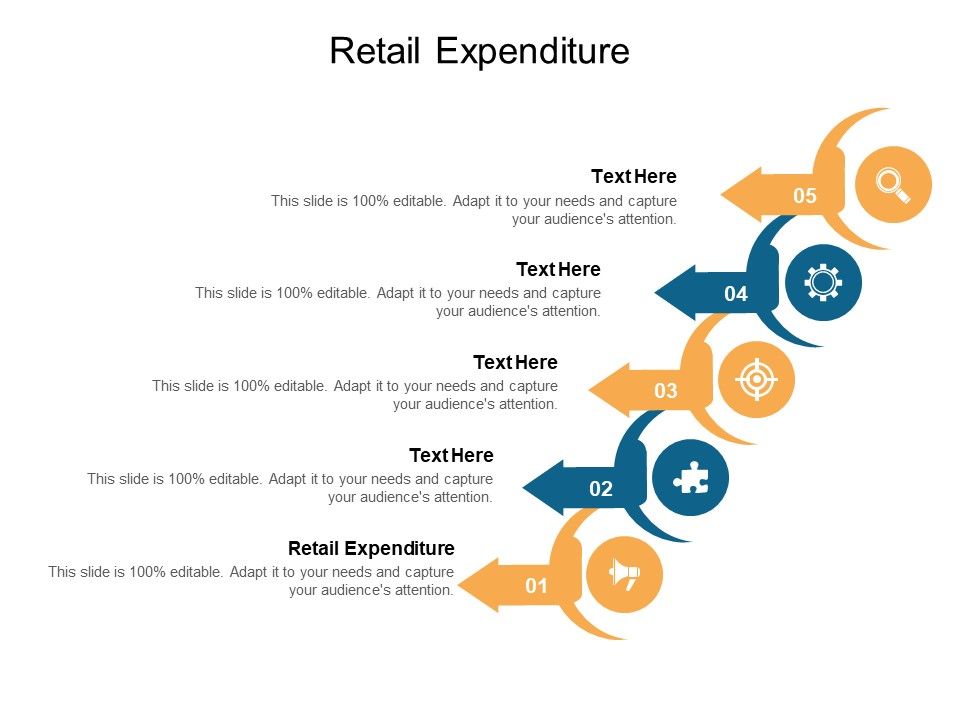 Retail Expenditure

Text Here
This slide is 100% editable. Adapt it to your needs and capture your audience's attention.

05

Text Here
This slide is 100% editable. Adapt it to your needs and capture your audience's attention.

04

Text Here
This slide is 100% editable. Adapt it to your needs and capture your audience's attention.

03

Text Here
This slide is 100% editable. Adapt it to your needs and capture your audience's attention.

02

Retail Expenditure
This slide is 100% editable. Adapt it to your needs and capture your audience's attention.

01